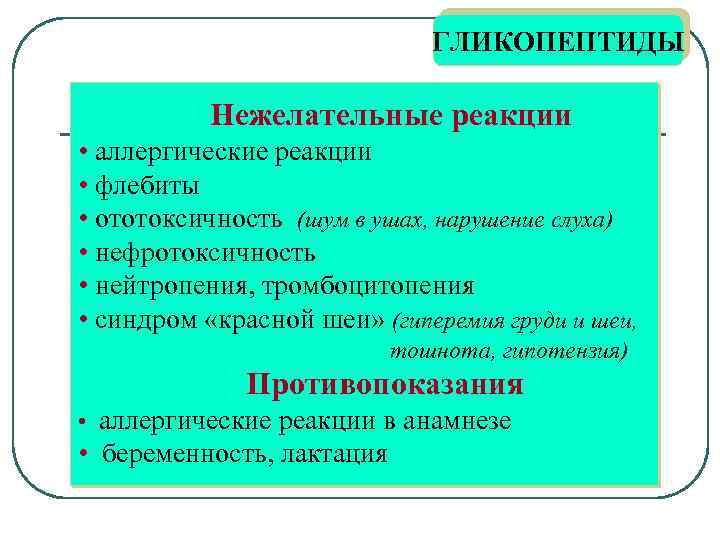 ГЛИКОПЕПТИДЫ

Нежелательные реакции

• аллергические реакции
• флебиты
• ототоксичность (шум в ушах, нарушение слуха)
• нефротоксичность
• нейтропения, тромбоцитопения
• синдром «красной шеи» (гиперемия груди и шеи, тошнота, гипотензия)

Противопоказания

• аллергические реакции в анамнезе
• беременность, лактация